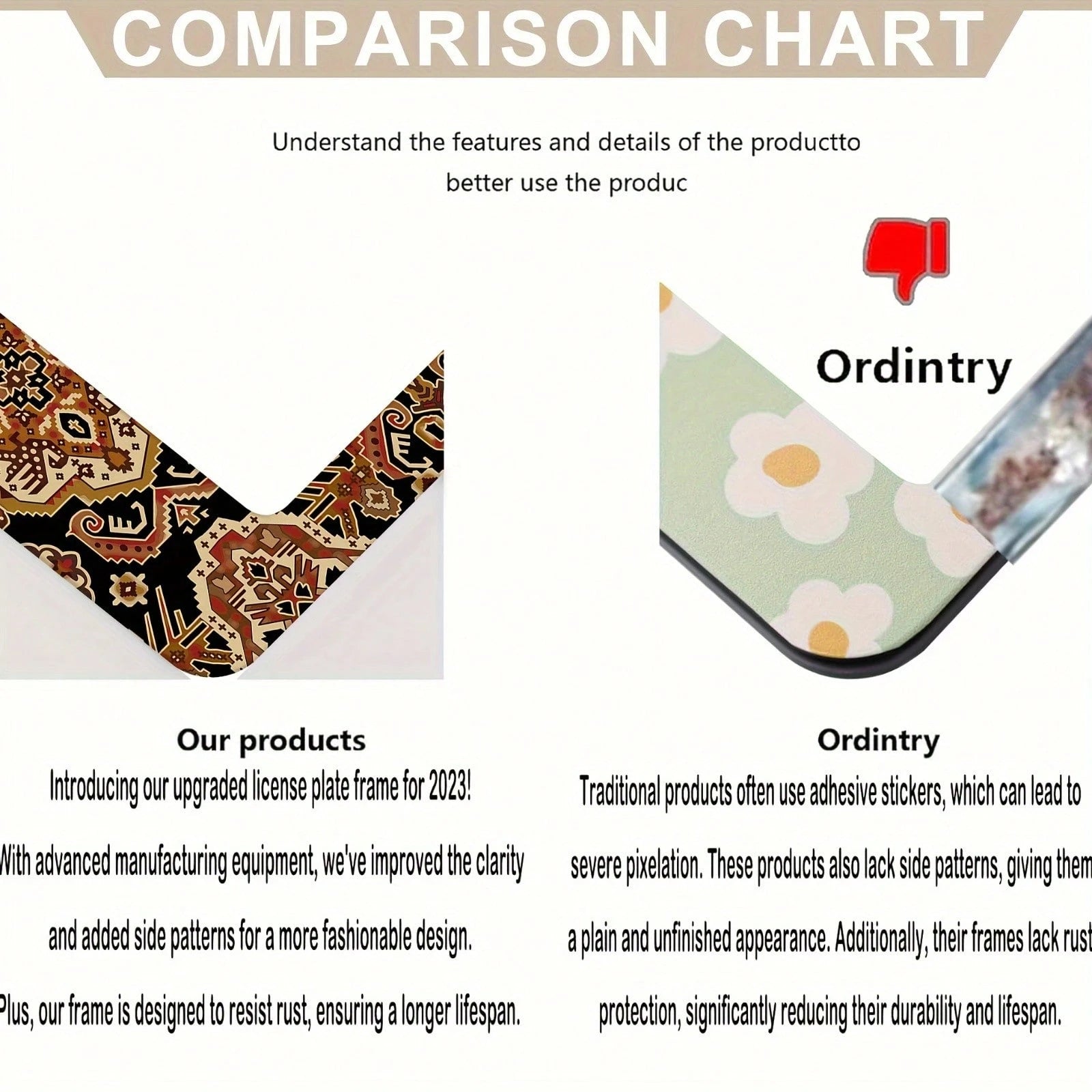 COMPARISON CHART

Understand the features and details of the productto better use the produc

Ordintry

Our products

Introducing our upgraded license plate frame for 2023!

With advanced manufacturing equipment, we've improved the clarity and added side patterns for a more fashionable design.

Plus, our frame is designed to resist rust, ensuring a longer lifespan.

Ordintry

Traditional products often use adhesive stickers, which can lead to severe pixelation. These products also lack side patterns, giving them a plain and unfinished appearance. Additionally, their frames lack rust protection, significantly reducing their durability and lifespan.